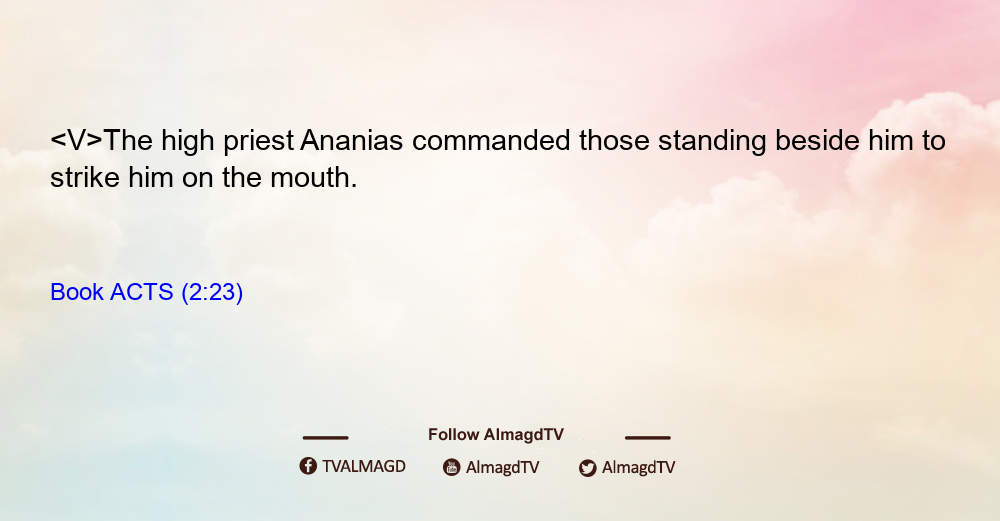 <V>The high priest Ananias commanded those standing beside him to strike him on the mouth.

Book ACTS (2:23)

Follow AlmagdTV

TVALMAGD AlmagdTV AlmagdTV